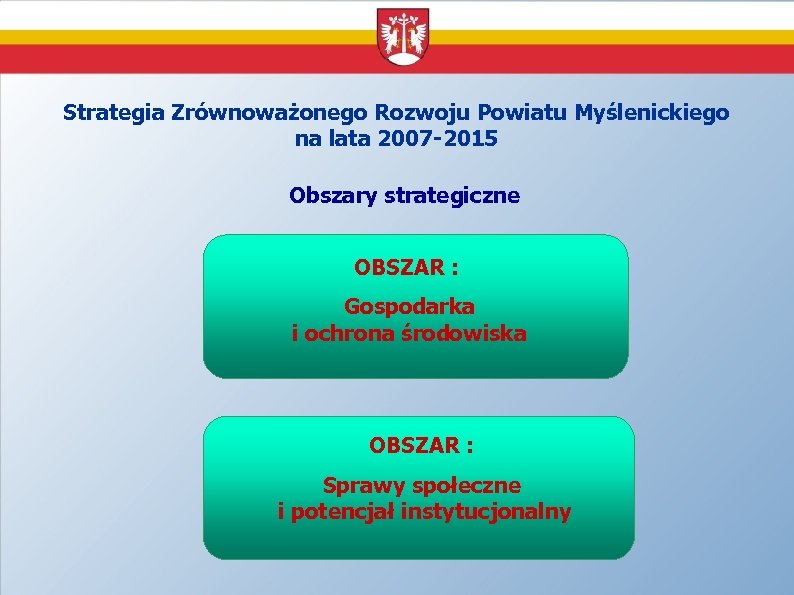 Strategia Zrównoważonego Rozwoju Powiatu Myślenickiego na lata 2007-2015

Obszary strategiczne

OBSZAR :

Gospodarka i ochrona środowiska

OBSZAR :

Sprawy społeczne i potencjał instytucjonalny